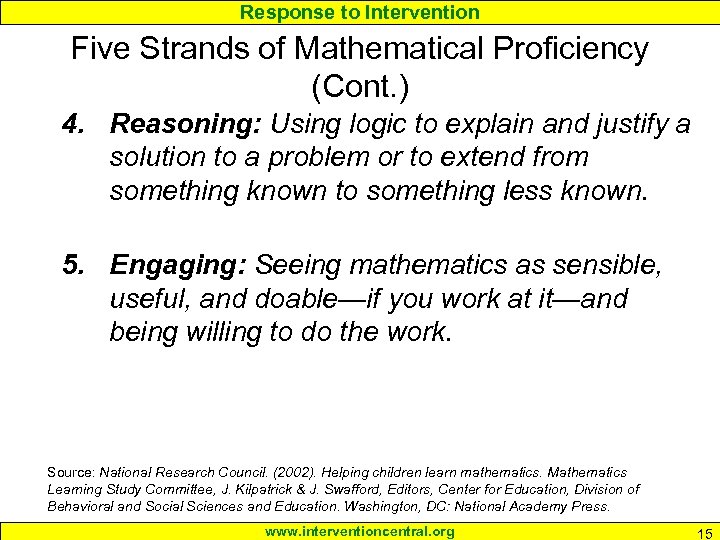 Response to Intervention

Five Strands of Mathematical Proficiency (Cont.)

4. Reasoning: Using logic to explain and justify a solution to a problem or to extend from something known to something less known.

5. Engaging: Seeing mathematics as sensible, useful, and doable—if you work at it—and being willing to do the work.

Source: National Research Council. (2002). Helping children learn mathematics. Mathematics Learning Study Committee, J. Kilpatrick & J. Swafford, Editors, Center for Education, Division of Behavioral and Social Sciences and Education. Washington, DC: National Academy Press.

www.interventioncentral.org

15